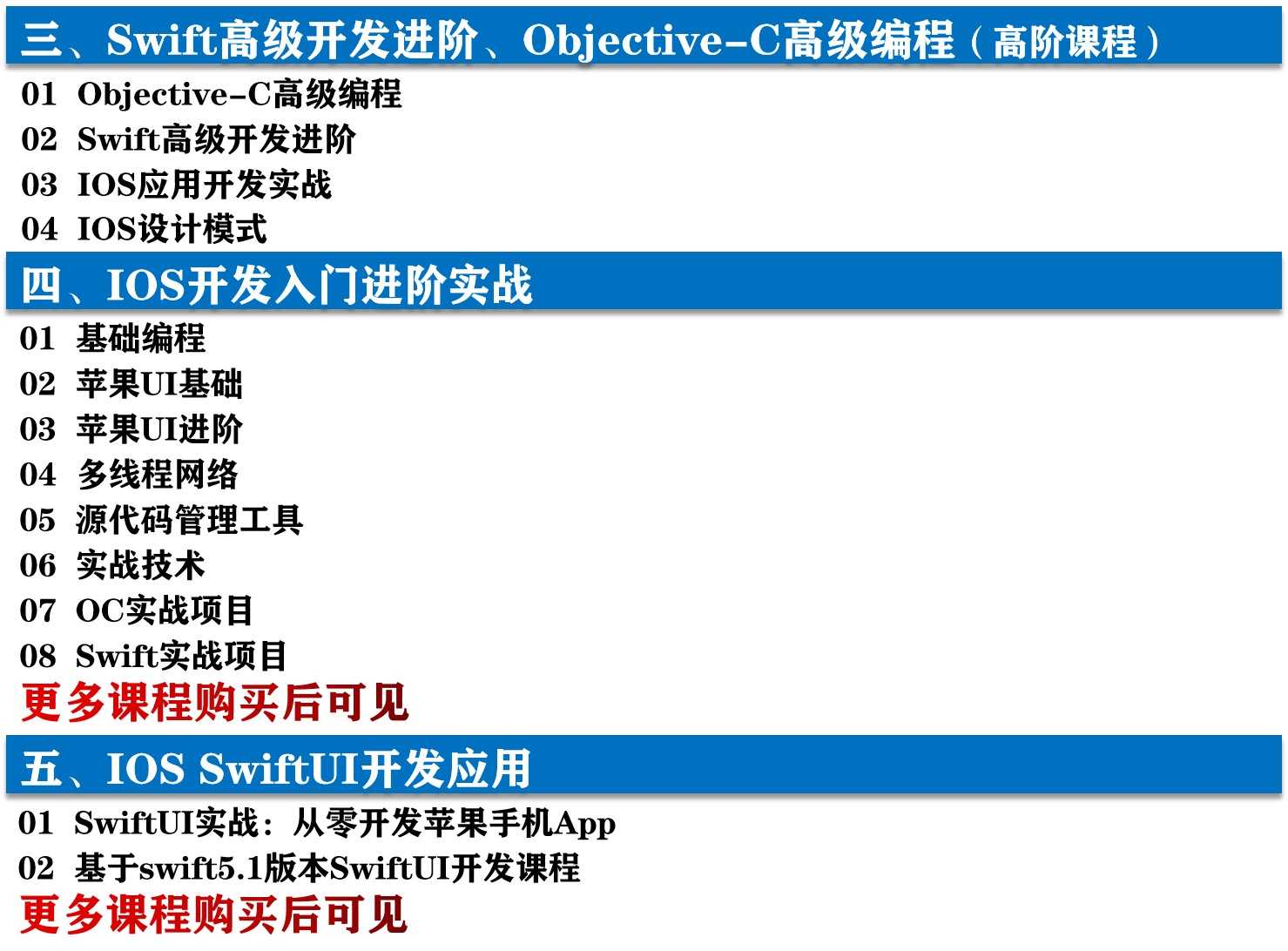 三、Swift高级开发进阶、Objective-C高级编程（高阶课程）

01 Objective-C高级编程
02 Swift高级开发进阶
03 IOS应用开发实战
04 IOS设计模式

四、IOS开发入门进阶实战

01 基础编程
02 苹果UI基础
03 苹果UI进阶
04 多线程网络
05 源代码管理工具
06 实战技术
07 OC实战项目
08 Swift实战项目

更多课程购买后可见

五、IOS SwiftUI开发应用

01 SwiftUI实战：从零开发苹果手机App
02 基于swift5.1版本SwiftUI开发课程

更多课程购买后可见